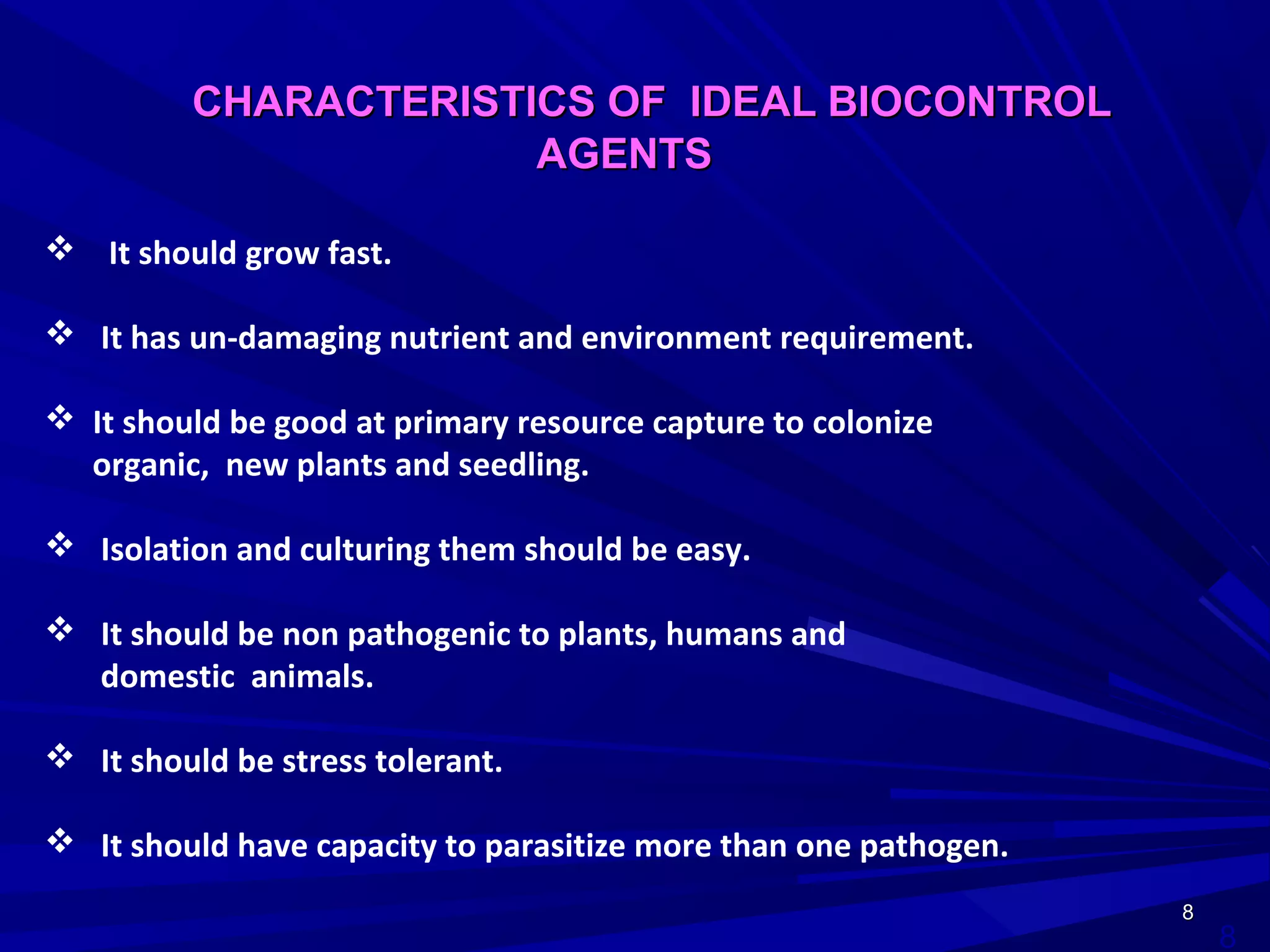 CHARACTERISTICS OF IDEAL BIOCONTROL AGENTS

❖ It should grow fast.

❖ It has un-damaging nutrient and environment requirement.

❖ It should be good at primary resource capture to colonize organic, new plants and seedling.

❖ Isolation and culturing them should be easy.

❖ It should be non pathogenic to plants, humans and domestic animals.

❖ It should be stress tolerant.

❖ It should have capacity to parasitize more than one pathogen.

8

8